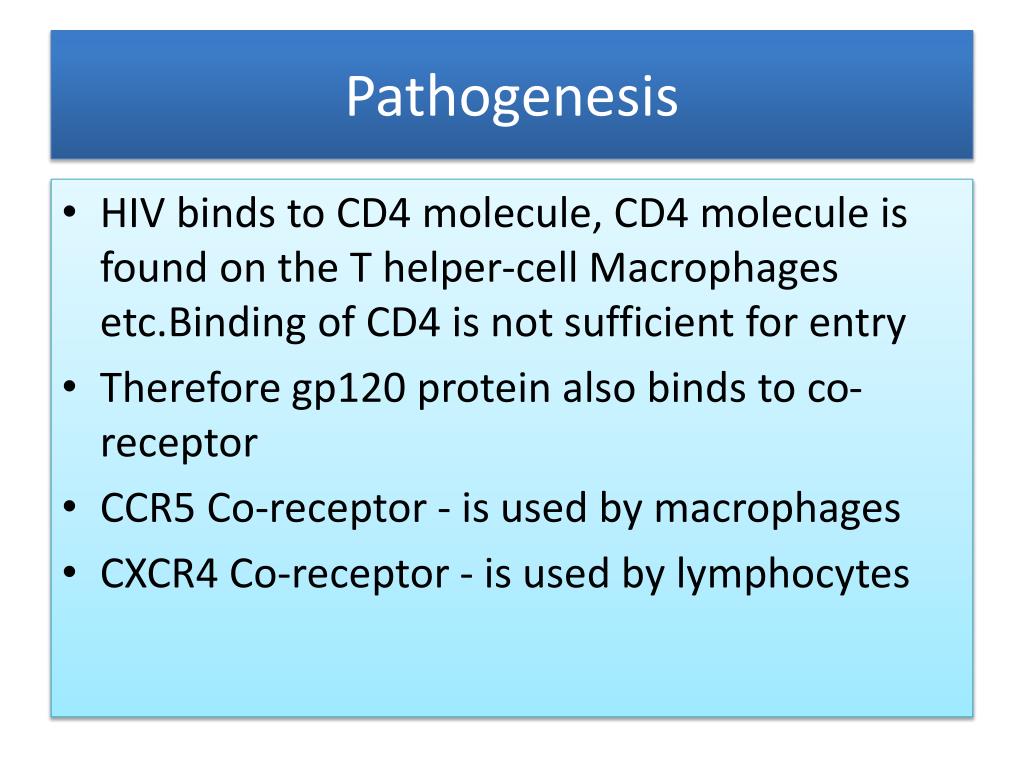 Pathogenesis

• HIV binds to CD4 molecule, CD4 molecule is found on the T helper-cell Macrophages etc.Binding of CD4 is not sufficient for entry
• Therefore gp120 protein also binds to co-receptor
• CCR5 Co-receptor - is used by macrophages
• CXCR4 Co-receptor - is used by lymphocytes